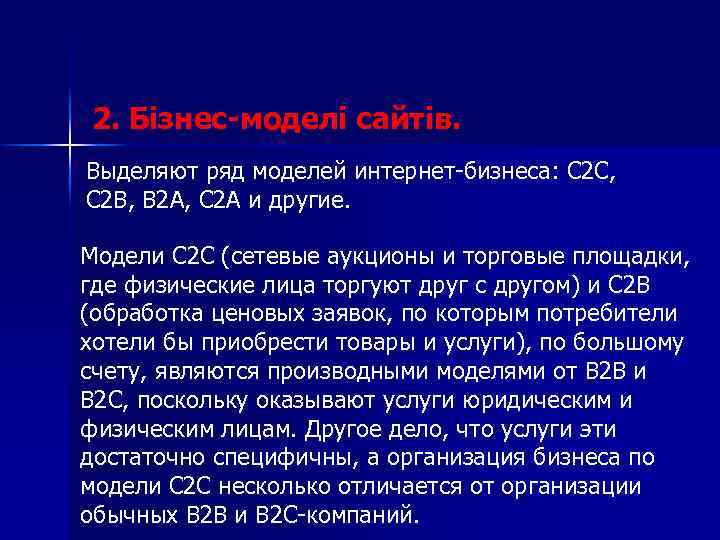 2. Бізнес-моделі сайтів.

Выделяют ряд моделей интернет-бизнеса: C2C, C2B, B2A, C2A и другие.

Модели C2C (сетевые аукционы и торговые площадки, где физические лица торгуют друг с другом) и C2B (обработка ценовых заявок, по которым потребители хотели бы приобрести товары и услуги), по большому счету, являются производными моделями от B2B и B2C, поскольку оказывают услуги юридическим и физическим лицам. Другое дело, что услуги эти достаточно специфичны, а организация бизнеса по модели C2C несколько отличается от организации обычных B2B и B2C-компаний.